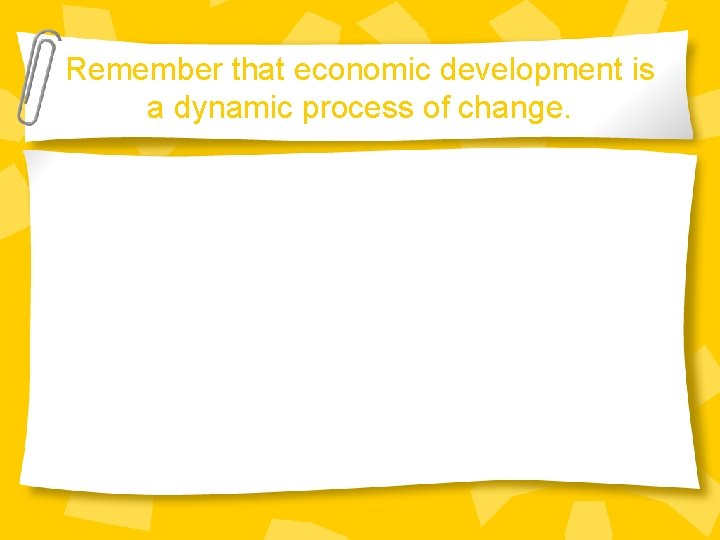 Remember that economic development is a dynamic process of change.